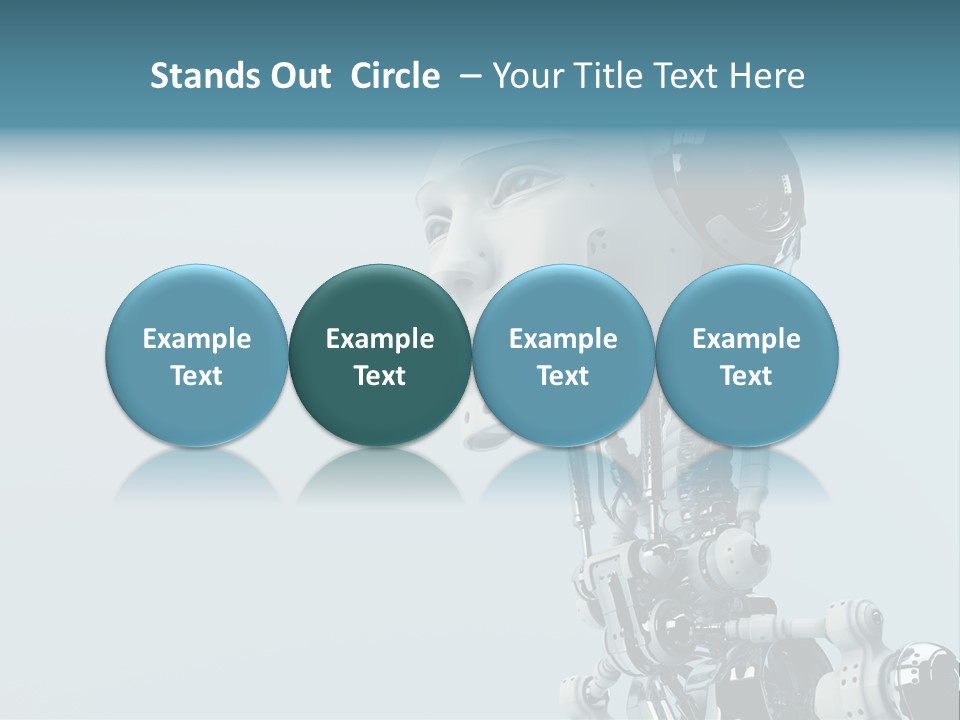 Stands Out Circle – Your Title Text Here

Example Text

Example Text

Example Text

Example Text